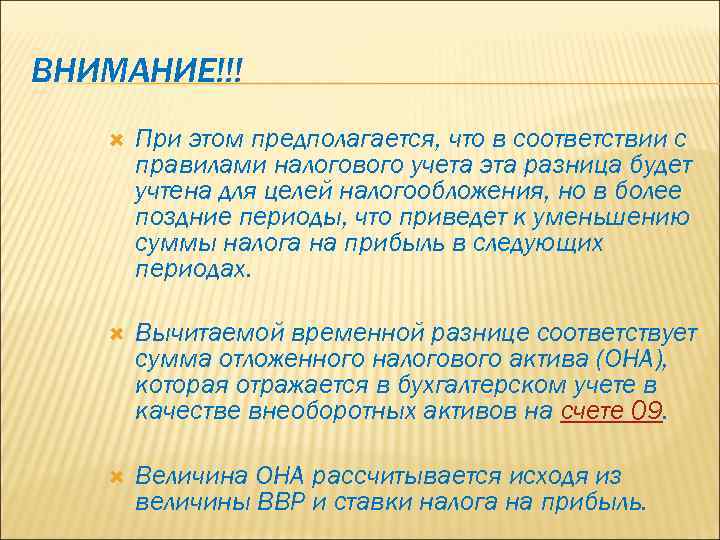 ВНИМАНИЕ!!!

При этом предполагается, что в соответствии с правилами налогового учета эта разница будет учтена для целей налогообложения, но в более поздние периоды, что приведет к уменьшению суммы налога на прибыль в следующих периодах.

Вычитаемой временной разнице соответствует сумма отложенного налогового актива (ОНА), которая отражается в бухгалтерском учете в качестве внеоборотных активов на счете 09.

Величина ОНА рассчитывается исходя из величины ВВР и ставки налога на прибыль.